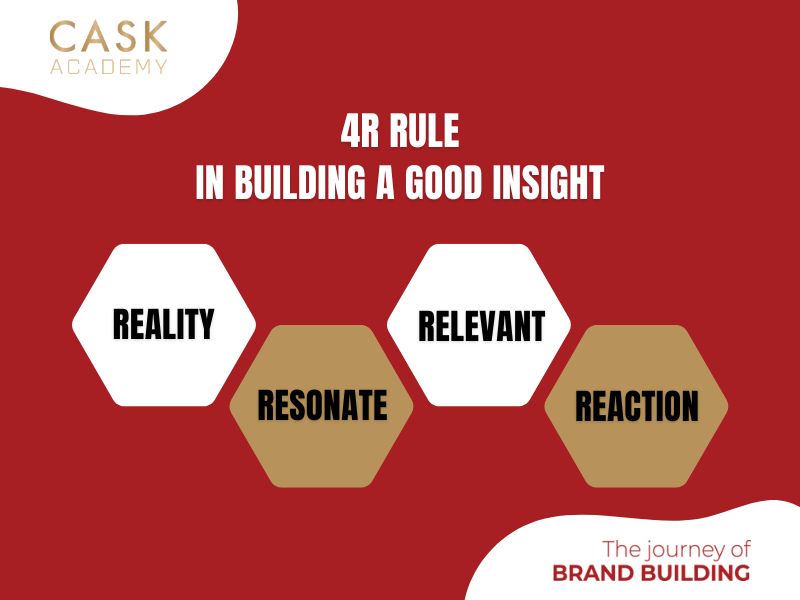 CASK
ACADEMY

4R RULE
IN BUILDING A GOOD INSIGHT

REALITY

RESONATE

RELEVANT

REACTION

The journey of
BRAND BUILDING